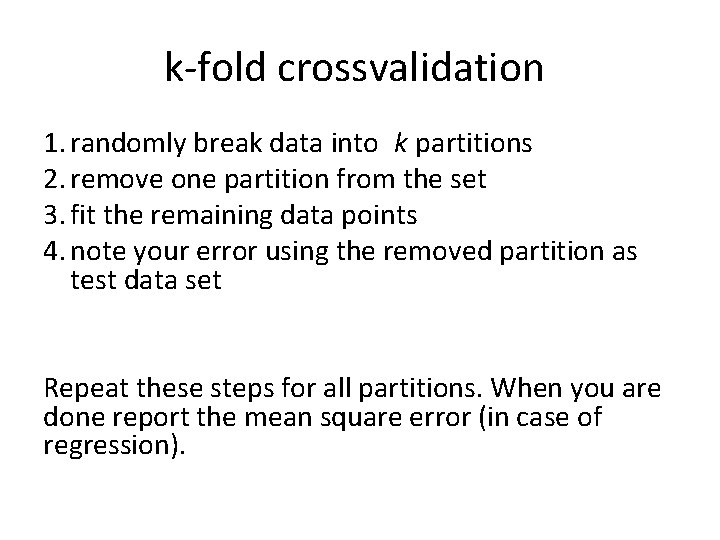 k-fold crossvalidation

1. randomly break data into $k$ partitions
2. remove one partition from the set
3. fit the remaining data points
4. note your error using the removed partition as test data set

Repeat these steps for all partitions. When you are done report the mean square error (in case of regression).